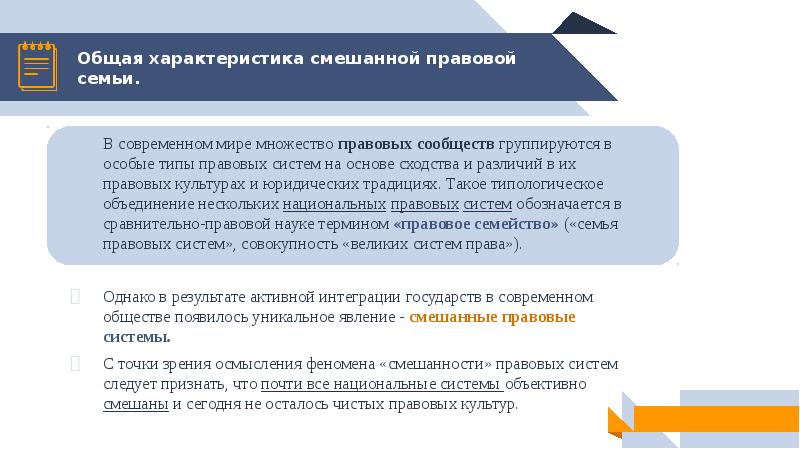 Общая характеристика смешанной правовой семьи.

В современном мире множество правовых сообществ группируются в особые типы правовых систем на основе сходства и различий в их правовых культурах и юридических традициях. Такое типологическое объединение нескольких национальных правовых систем обозначается в сравнительно-правовой науке термином «правовое семейство» («семья правовых систем», совокупность «великих систем права»).

Однако в результате активной интеграции государств в современном обществе появилось уникальное явление - смешанные правовые системы.

С точки зрения осмысления феномена «смешанности» правовых систем следует признать, что почти все национальные системы объективно смешаны и сегодня не осталось чистых правовых культур.